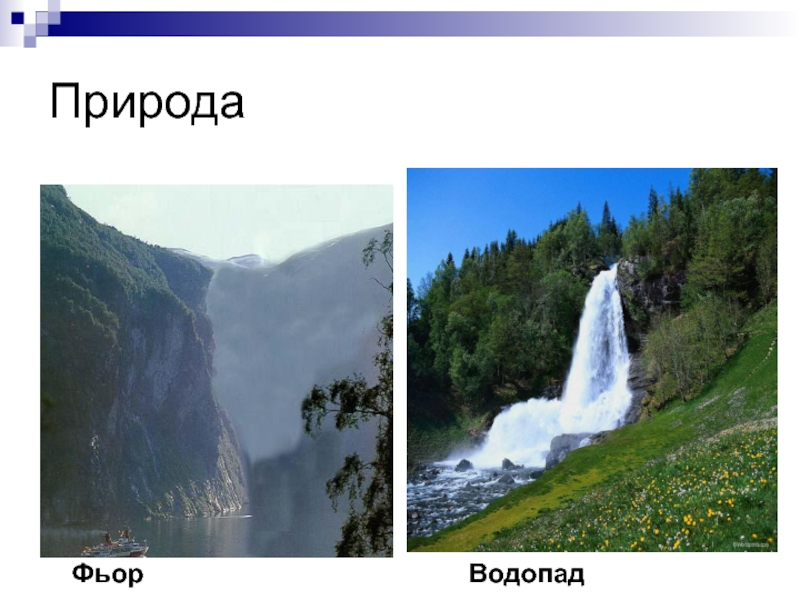 Природа

Фьор

Водопад